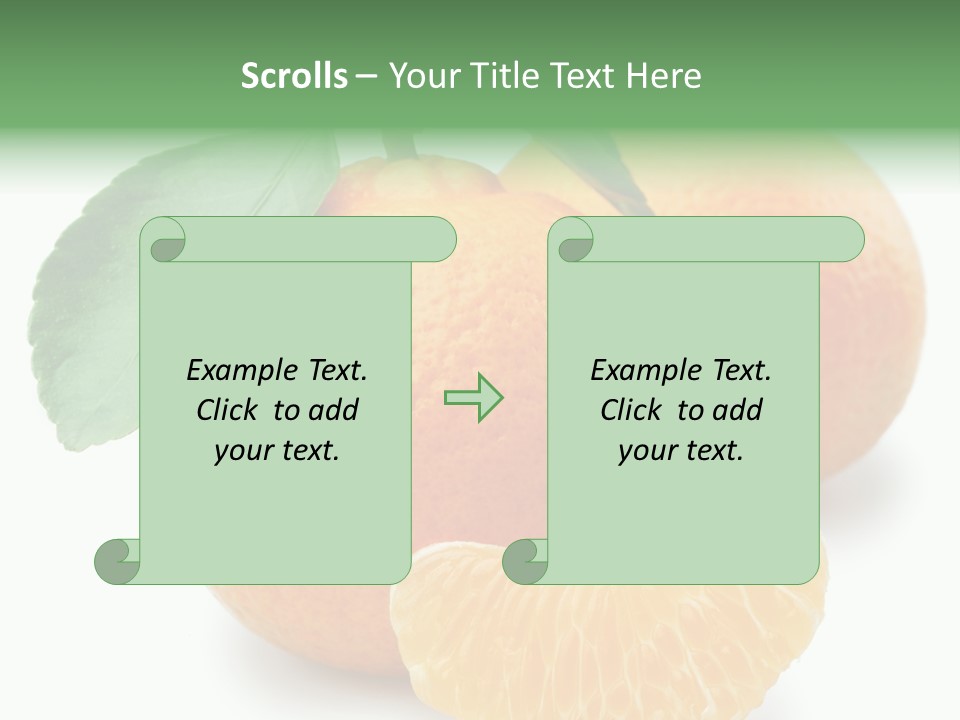 Scrolls – Your Title Text Here

Example Text. Click to add your text.

Example Text. Click to add your text.